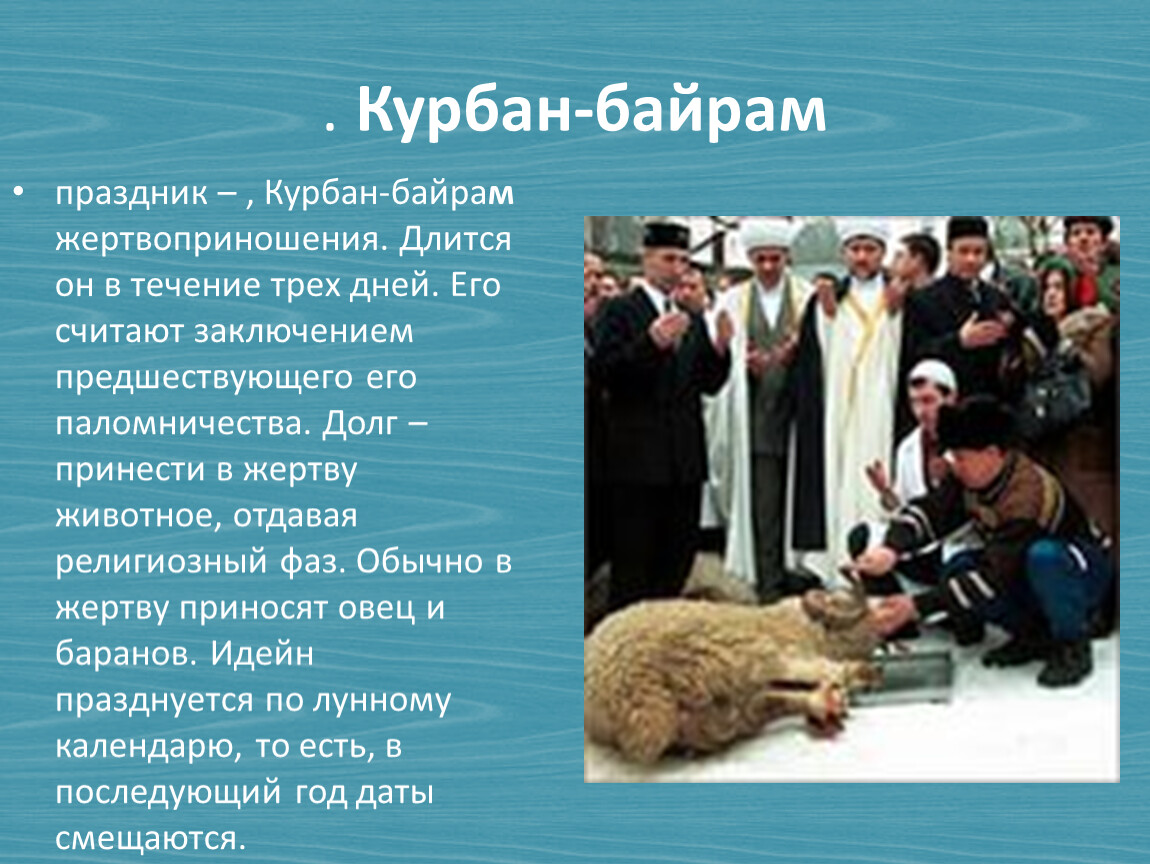 . Курбан-байрам

• праздник – , Курбан-байрам жертвоприношения. Длится он в течение трех дней. Его считают заключением предшествующего его паломничества. Долг – принести в жертву животное, отдавая религиозный фаз. Обычно в жертву приносят овец и баранов. Идейн празднуется по лунному календарю, то есть, в последующий год даты смещаются.